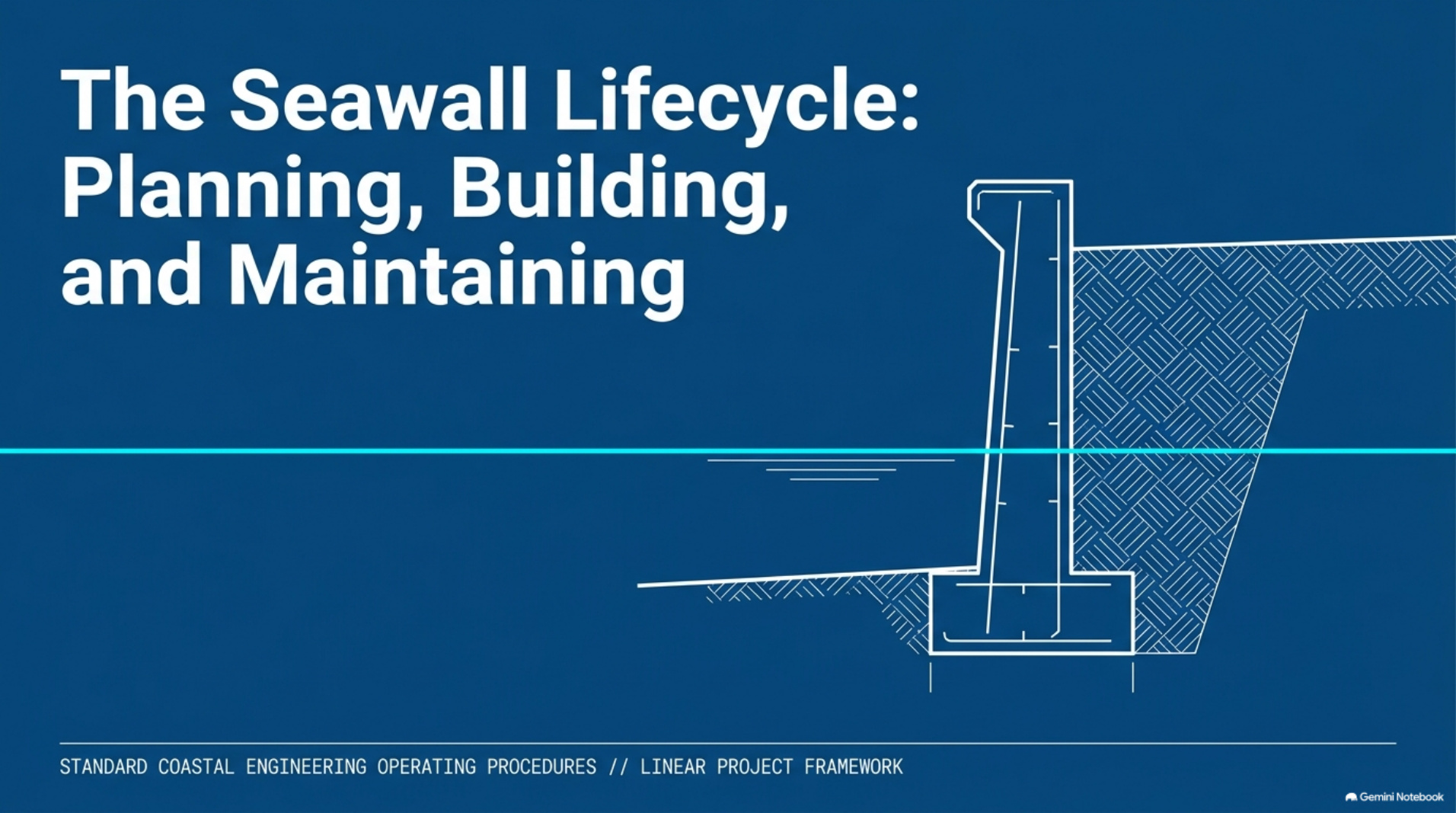 The Seawall Lifecycle: Planning, Building, and Maintaining

STANDARD COASTAL ENGINEERING OPERATING PROCEDURES // LINEAR PROJECT FRAMEWORK

Gemini Notebook